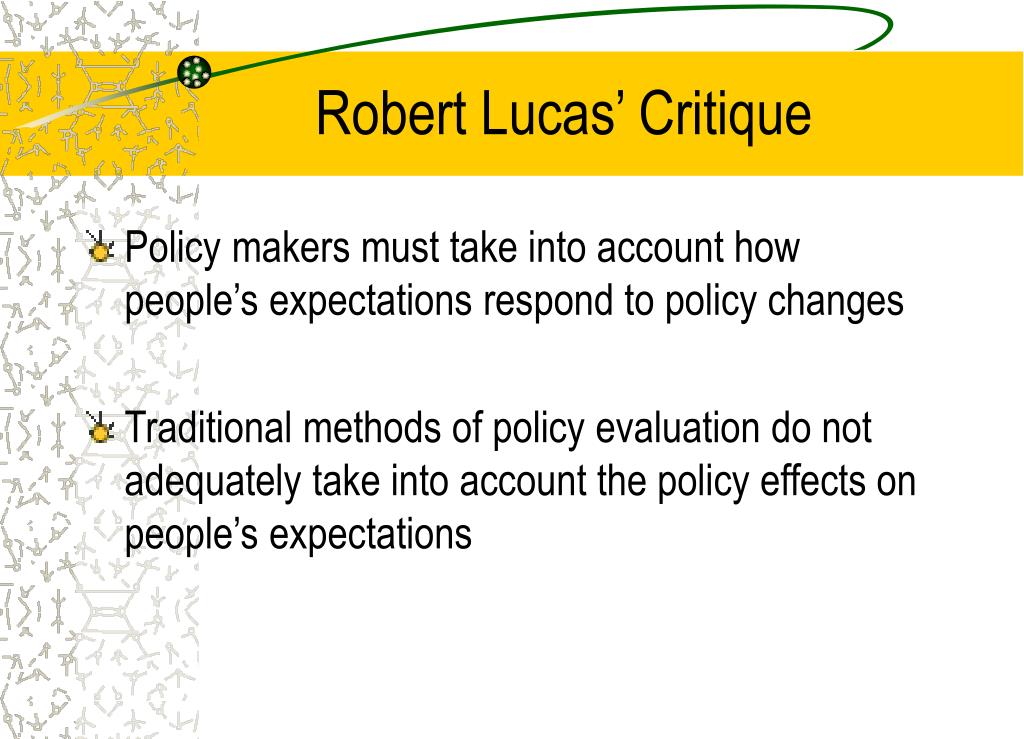 Robert Lucas’ Critique

Policy makers must take into account how people’s expectations respond to policy changes

Traditional methods of policy evaluation do not adequately take into account the policy effects on people’s expectations